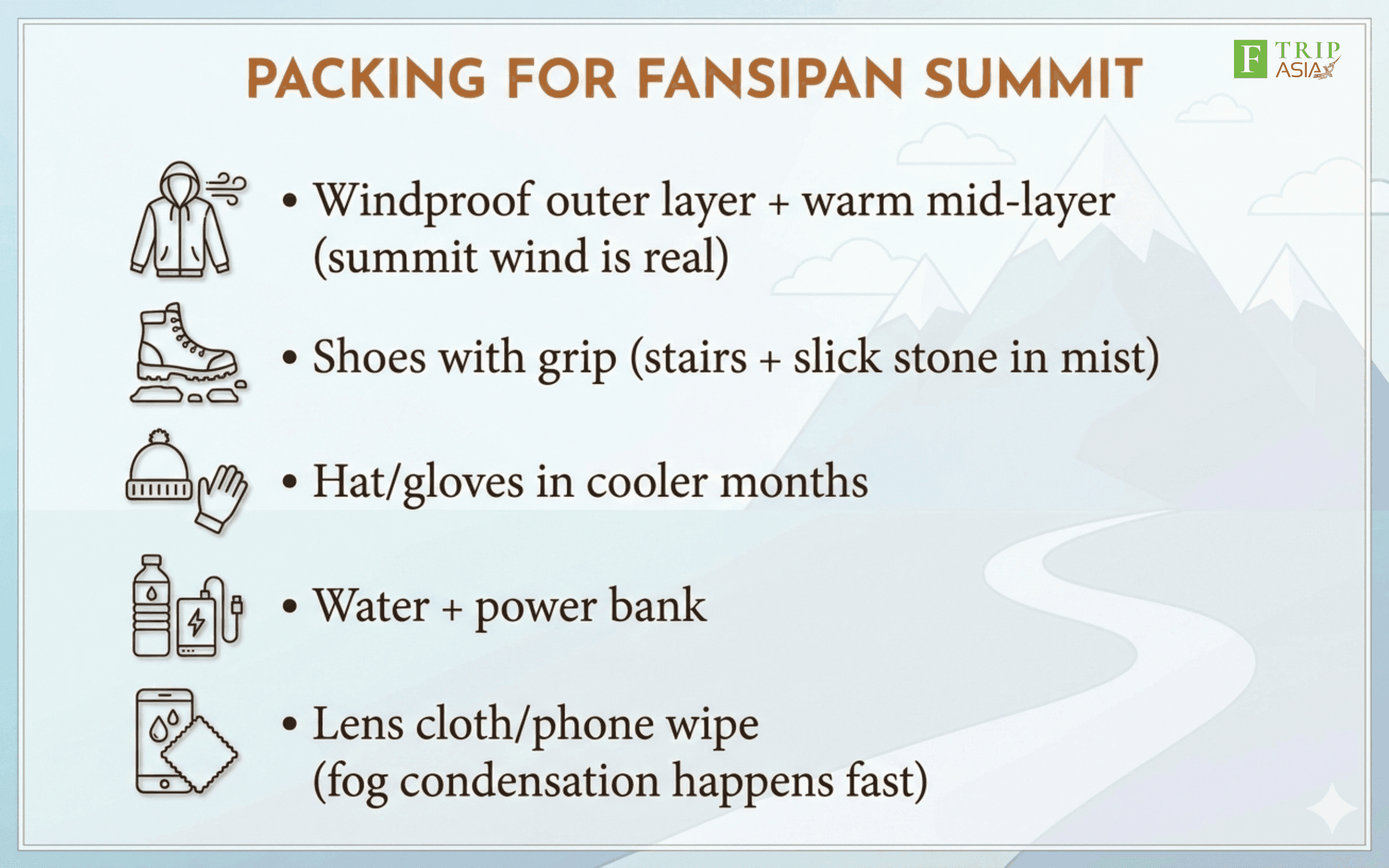 PACKING FOR FANSIPAN SUMMIT

F TRIP ASIA

• Windproof outer layer + warm mid-layer (summit wind is real)

• Shoes with grip (stairs + slick stone in mist)

• Hat/gloves in cooler months

• Water + power bank

• Lens cloth/phone wipe (fog condensation happens fast)